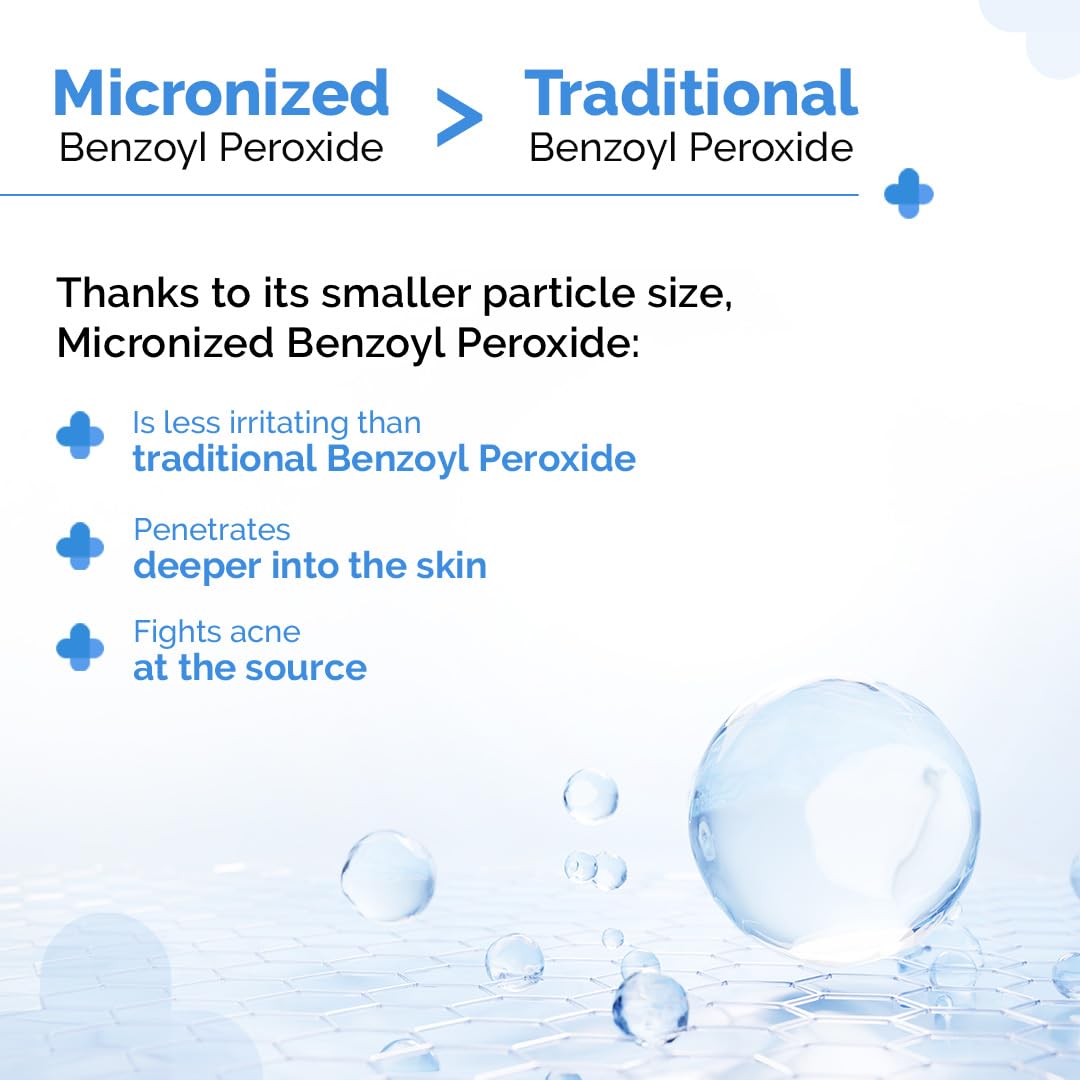 Micronized Benzoyl Peroxide > Traditional Benzoyl Peroxide

Thanks to its smaller particle size, Micronized Benzoyl Peroxide:

Is less irritating than traditional Benzoyl Peroxide

Penetrates deeper into the skin

Fights acne at the source